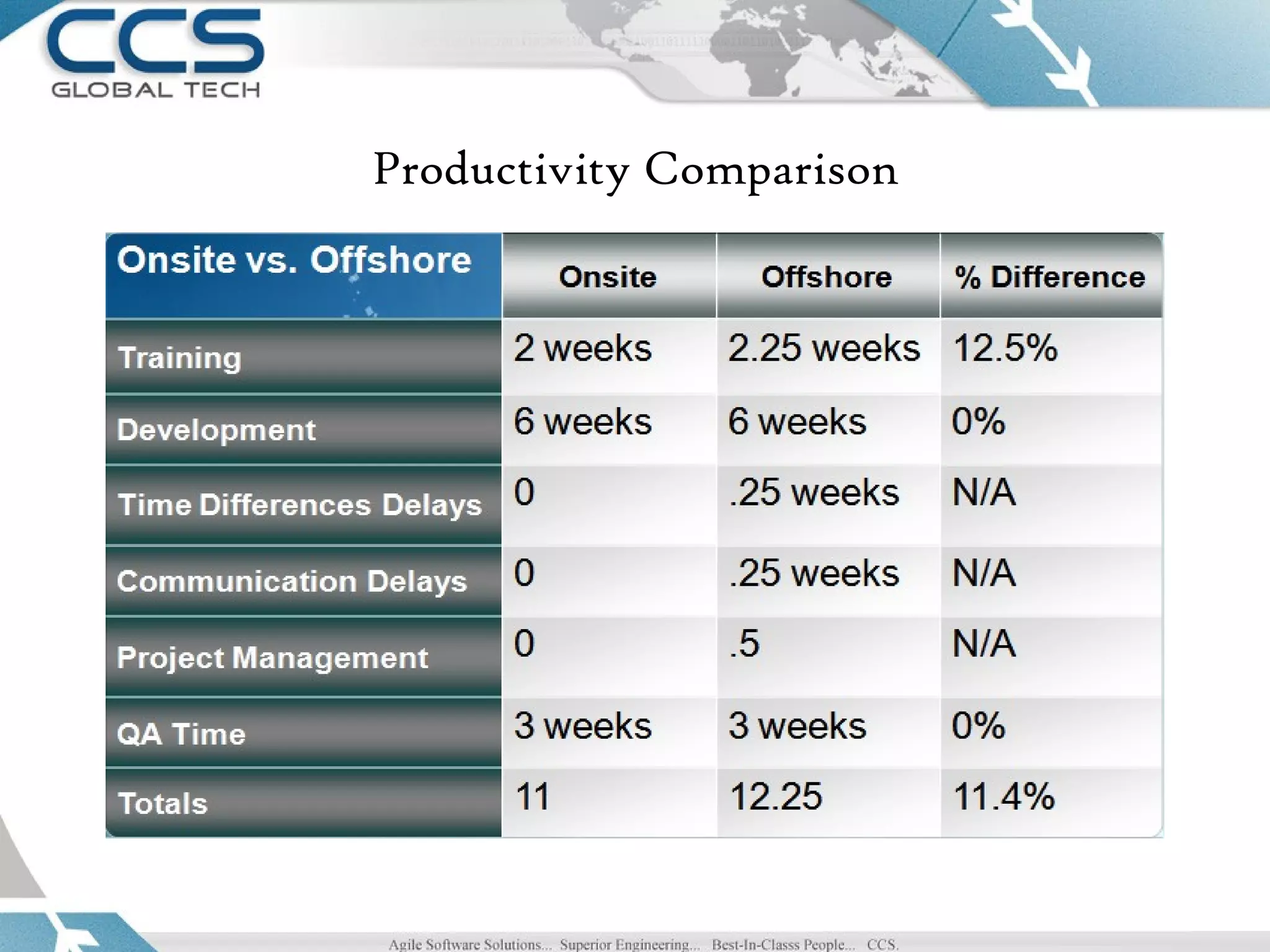 CCS
GLOBAL TECH

Productivity Comparison

| Onsite vs. Offshore | Onsite | Offshore | % Difference |
|---|---|---|---|
| Training | 2 weeks | 2.25 weeks | 12.5% |
| Development | 6 weeks | 6 weeks | 0% |
| Time Differences Delays | 0 | .25 weeks | N/A |
| Communication Delays | 0 | .25 weeks | N/A |
| Project Management | 0 | .5 | N/A |
| QA Time | 3 weeks | 3 weeks | 0% |
| Totals | 11 | 12.25 | 11.4% |

Agile Software Solutions... Superior Engineering... Best-In-Classs People... CCS.